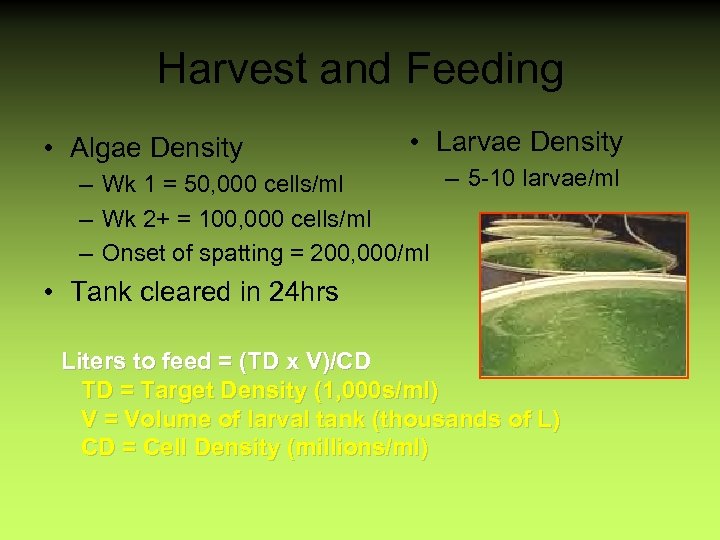 Harvest and Feeding

• Algae Density
 – Wk 1 = 50,000 cells/ml
 – Wk 2+ = 100,000 cells/ml
 – Onset of spatting = 200,000/ml

• Tank cleared in 24hrs

• Larvae Density
 – 5-10 larvae/ml

Liters to feed = (TD x V)/CD
TD = Target Density (1,000s/ml)
V = Volume of larval tank (thousands of L)
CD = Cell Density (millions/ml)